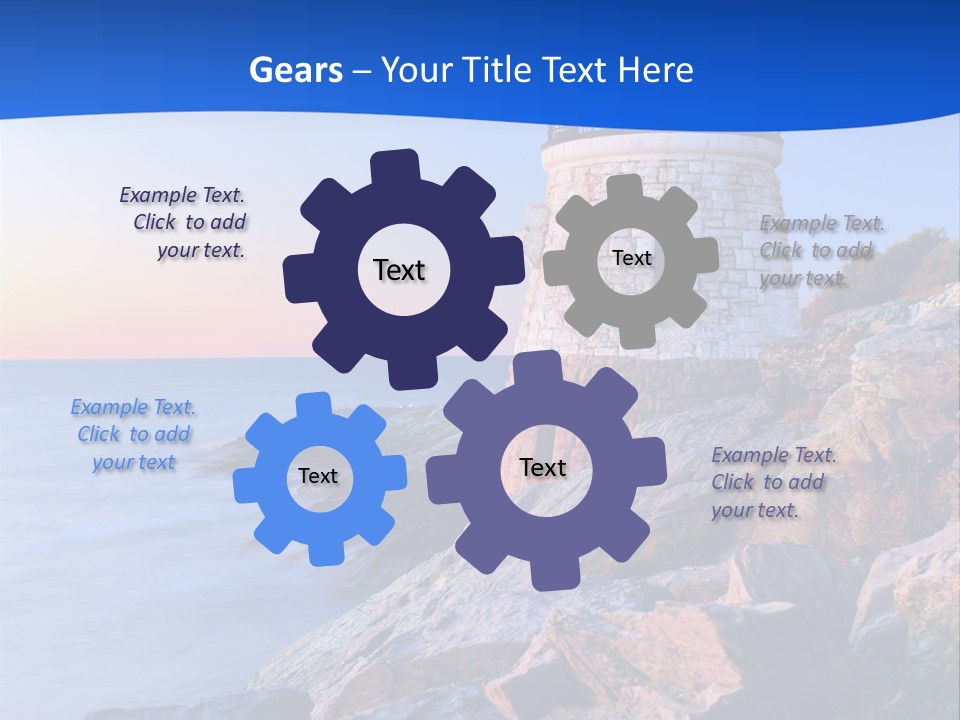 Gears – Your Title Text Here

Example Text. Click to add your text.

Text

Text

Example Text. Click to add your text.

Example Text. Click to add your text

Text

Text

Example Text. Click to add your text.